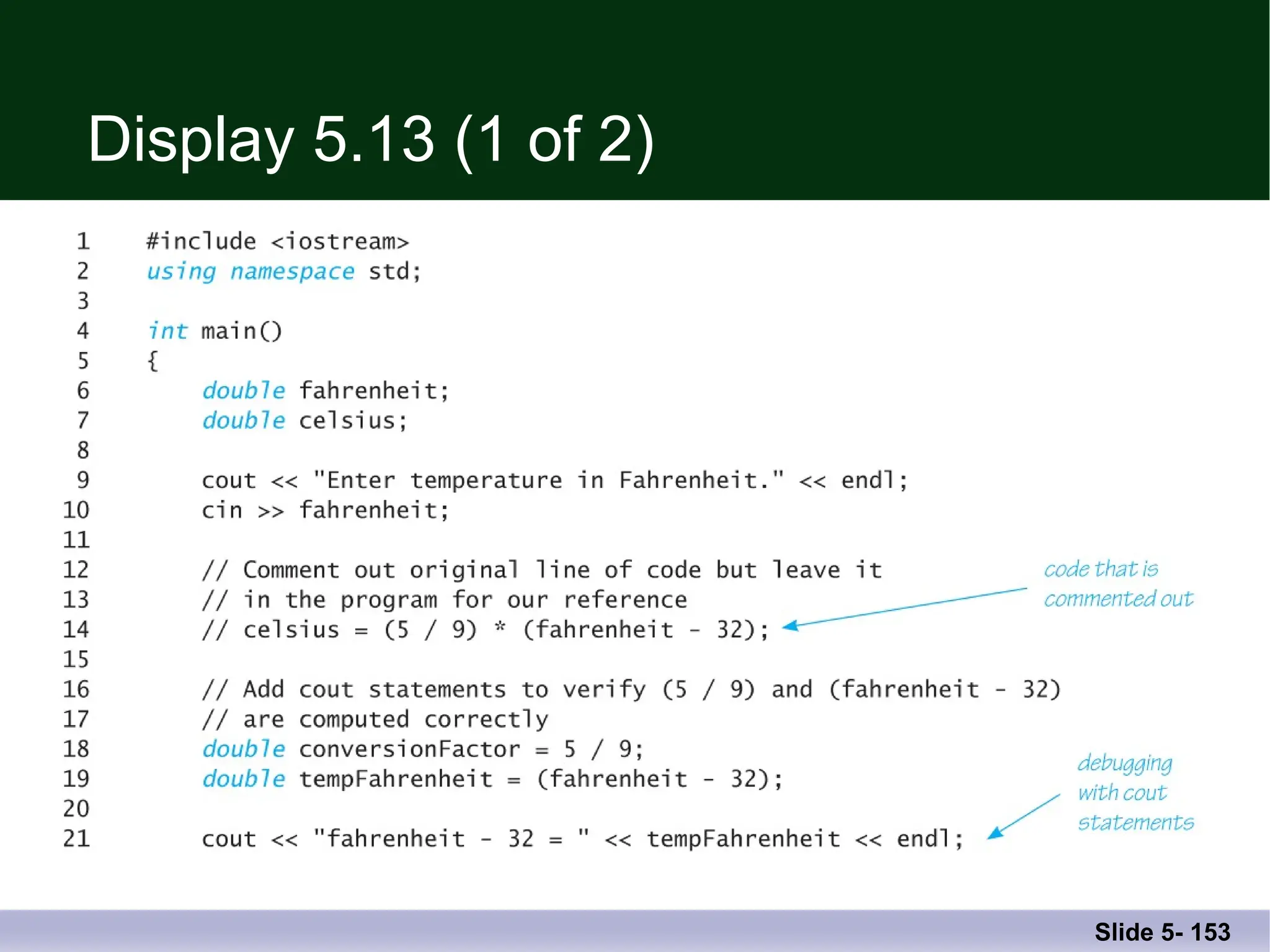 Display 5.13 (1 of 2)

1 #include <iostream>
2 using namespace std;
3
4 int main()
5 {
6 double fahrenheit;
7 double celsius;
8
9 cout << "Enter temperature in Fahrenheit." << endl;
10 cin >> fahrenheit;
11
12 // Comment out original line of code but leave it
13 // in the program for our reference
14 // celsius = (5 / 9) * (fahrenheit - 32);
15
16 // Add cout statements to verify (5 / 9) and (fahrenheit - 32)
17 // are computed correctly
18 double conversionFactor = 5 / 9;
19 double tempFahrenheit = (fahrenheit - 32);
20
21 cout << "fahrenheit - 32 = " << tempFahrenheit << endl;

code that is commented out

debugging with cout statements

Slide 5- 153